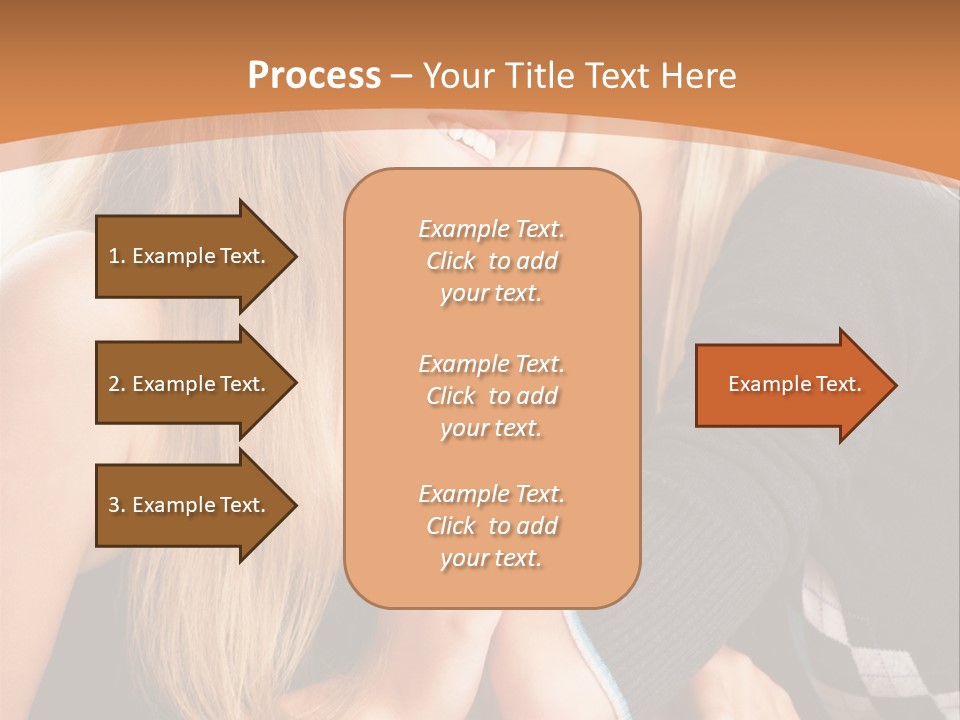 Process – Your Title Text Here

1. Example Text.

2. Example Text.

3. Example Text.

Example Text. Click to add your text.

Example Text. Click to add your text.

Example Text. Click to add your text.

Example Text.